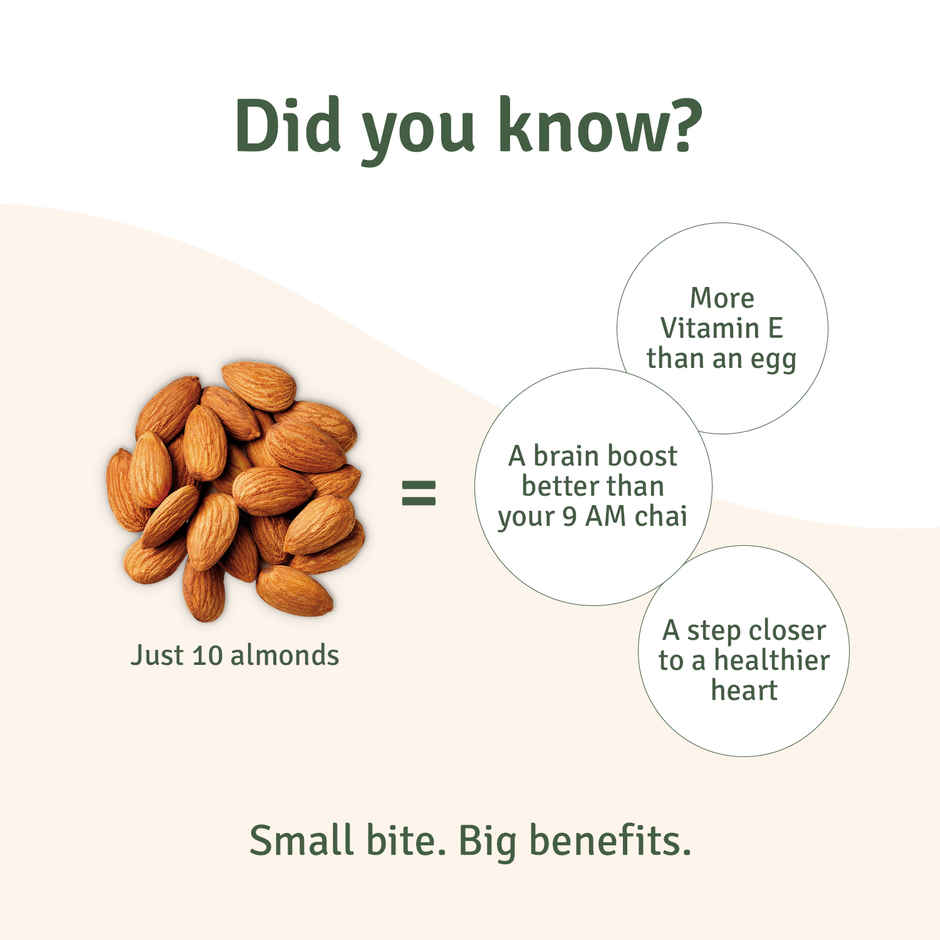 Did you know?

Just 10 almonds

=

More Vitamin E than an egg

A brain boost better than your 9 AM chai

A step closer to a healthier heart

Small bite. Big benefits.